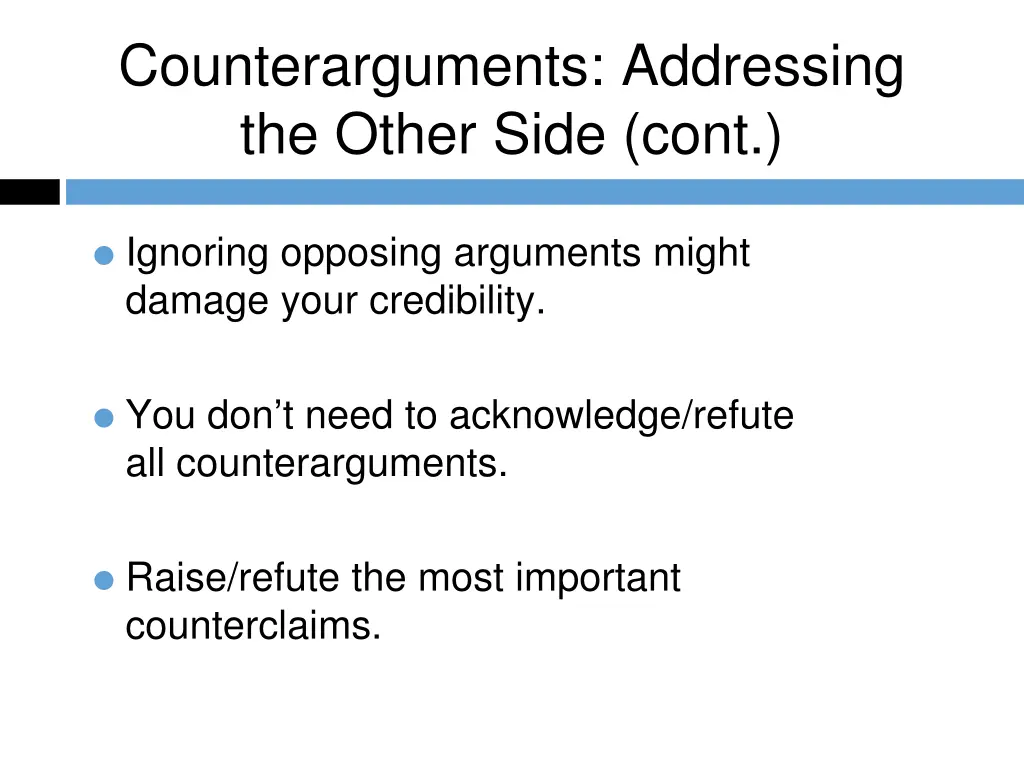 Counterarguments: Addressing the Other Side (cont.)

Ignoring opposing arguments might damage your credibility.

You don’t need to acknowledge/refute all counterarguments.

Raise/refute the most important counterclaims.